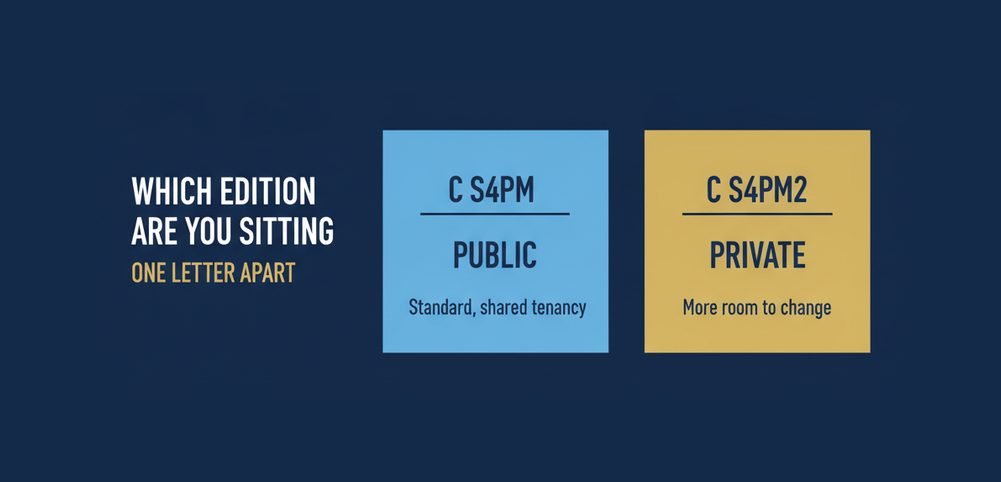 WHICH EDITION ARE YOU SITTING

ONE LETTER APART

C S4PM

PUBLIC

Standard, shared tenancy

C S4PM2

PRIVATE

More room to change